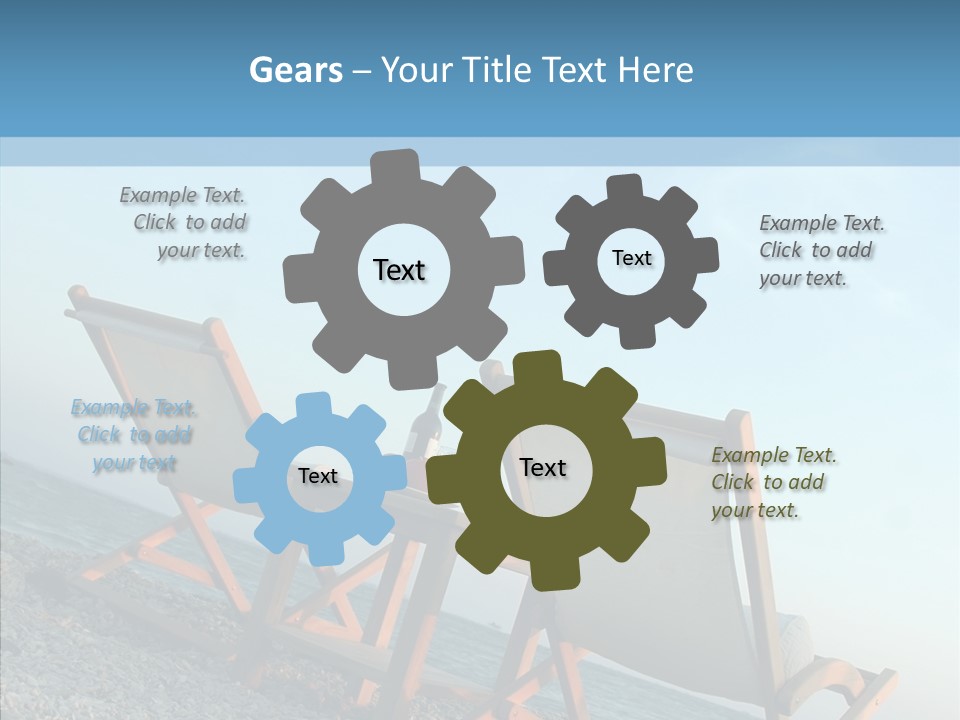 Gears – Your Title Text Here

Example Text. Click to add your text.

Text

Text

Example Text. Click to add your text.

Example Text. Click to add your text

Text

Text

Example Text. Click to add your text.